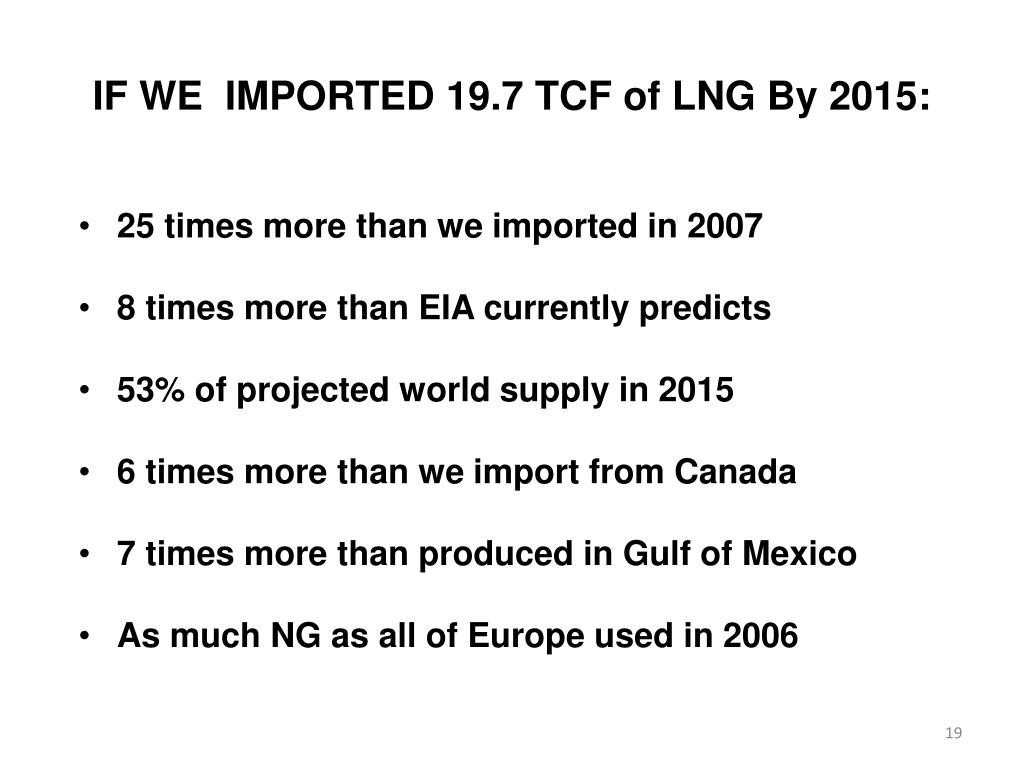 IF WE IMPORTED 19.7 TCF of LNG By 2015:

• 25 times more than we imported in 2007

• 8 times more than EIA currently predicts

• 53% of projected world supply in 2015

• 6 times more than we import from Canada

• 7 times more than produced in Gulf of Mexico

• As much NG as all of Europe used in 2006

19